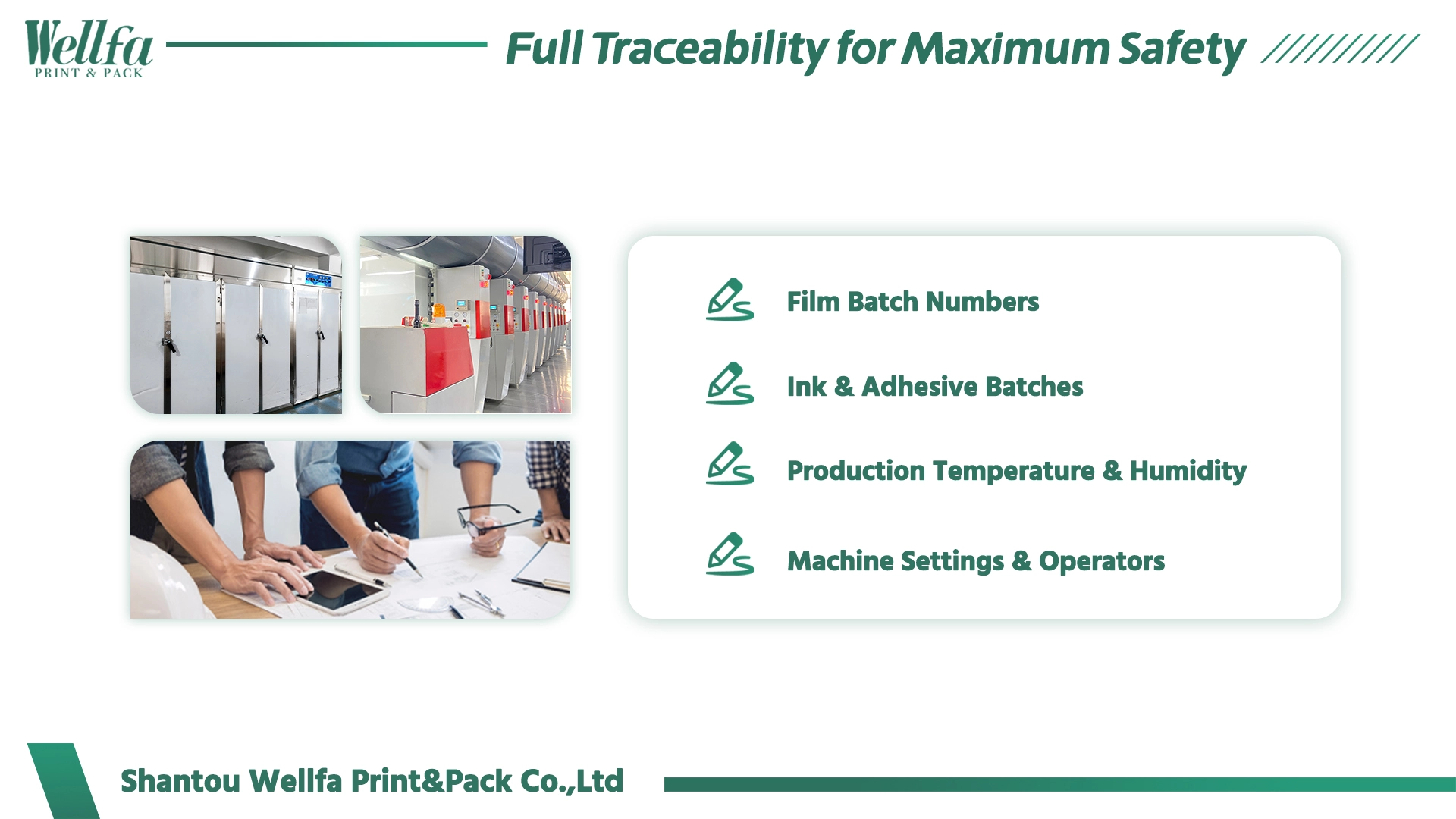 Wellfa
PRINT & PACK

Full Traceability for Maximum Safety

Film Batch Numbers

Ink & Adhesive Batches

Production Temperature & Humidity

Machine Settings & Operators

Shantou Wellfa Print&Pack Co.,Ltd